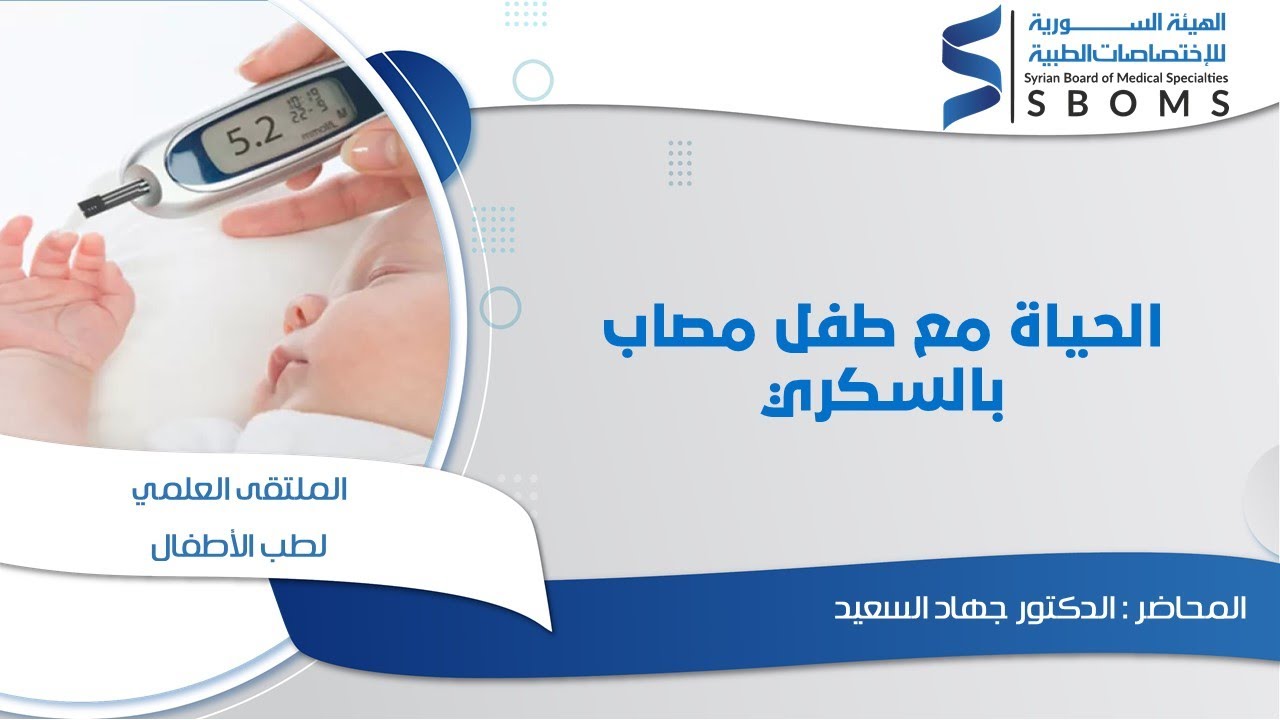 الهيئة السورية
للإختصاصات الطبية
Syrian Board of Medical Specialties
SBOMS

5.2

الحياة مع طفل مصاب بالسكري

الملتقى العلمي
لطب الأطفال

المحاضر : الدكتور جهاد السعيد